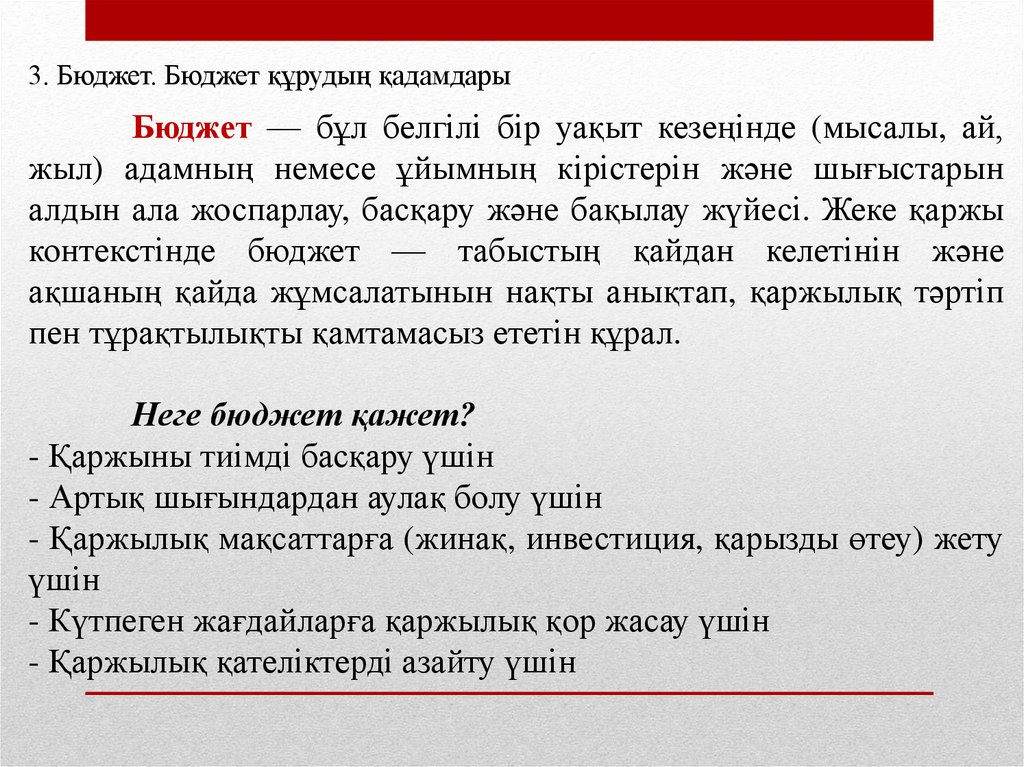 3. Бюджет. Бюджет құрудың қадамдары

Бюджет — бұл белгілі бір уақыт кезеңінде (мысалы, ай, жыл) адамның немесе ұйымның кірістерін және шығыстарын алдын ала жоспарлау, басқару және бақылау жүйесі. Жеке қаржы контекстінде бюджет — табыстың қайдан келетінін және ақшаның қайда жұмсалатынын нақты анықтап, қаржылық тәртіп пен тұрақтылықты қамтамасыз ететін құрал.

Неге бюджет қажет?
- Қаржыны тиімді басқару үшін
- Артық шығындардан аулақ болу үшін
- Қаржылық мақсаттарға (жинақ, инвестиция, қарызды өтеу) жету үшін
- Күтпеген жағдайларға қаржылық қор жасау үшін
- Қаржылық қателіктерді азайту үшін